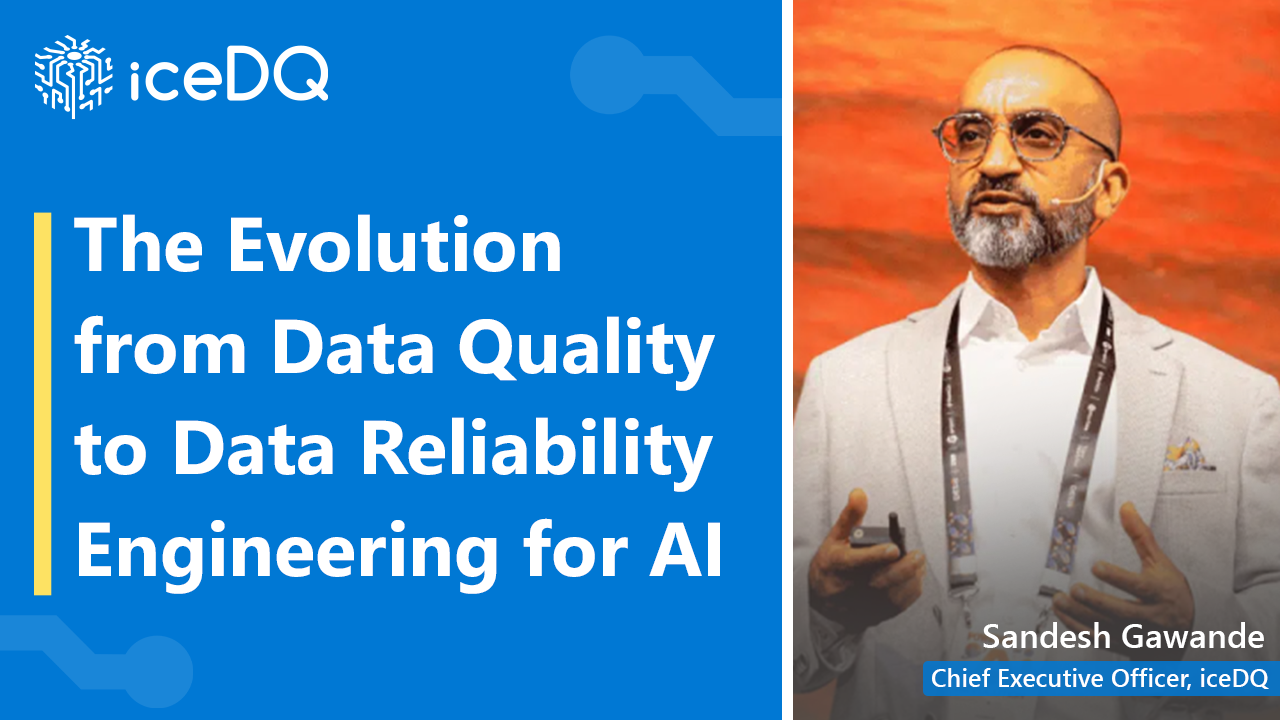 iceDQ

The Evolution from Data Quality to Data Reliability Engineering for AI

Sandesh Gawande
Chief Executive Officer, iceDQ